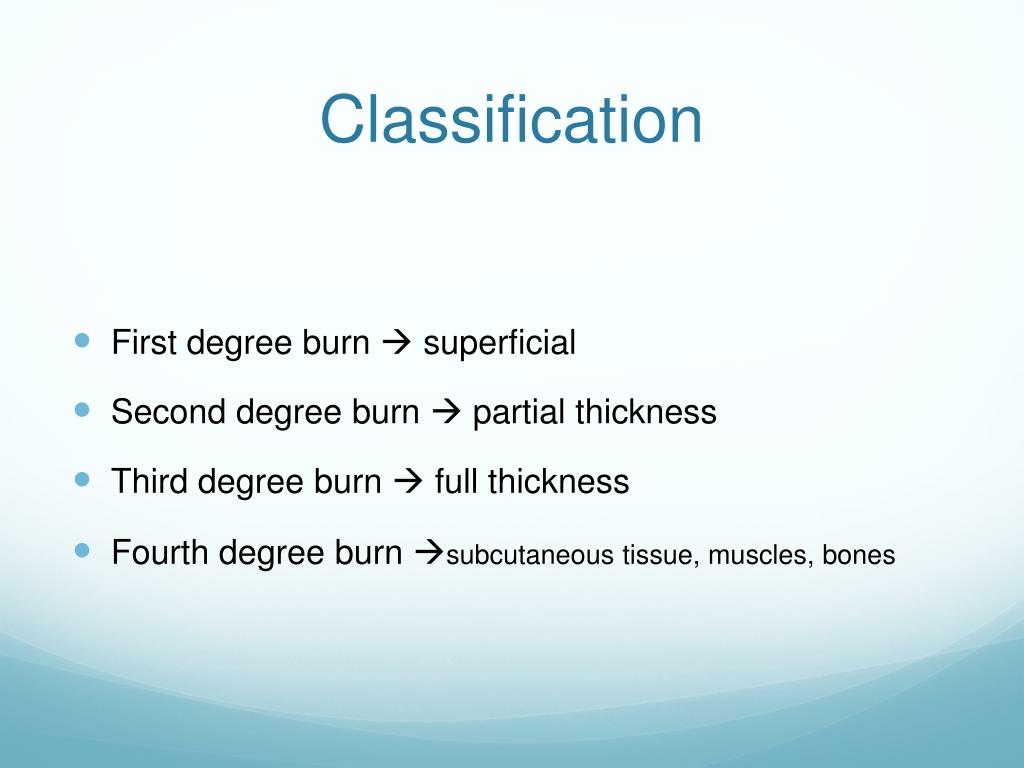 Classification

- First degree burn → superficial
- Second degree burn → partial thickness
- Third degree burn → full thickness
- Fourth degree burn →subcutaneous tissue, muscles, bones